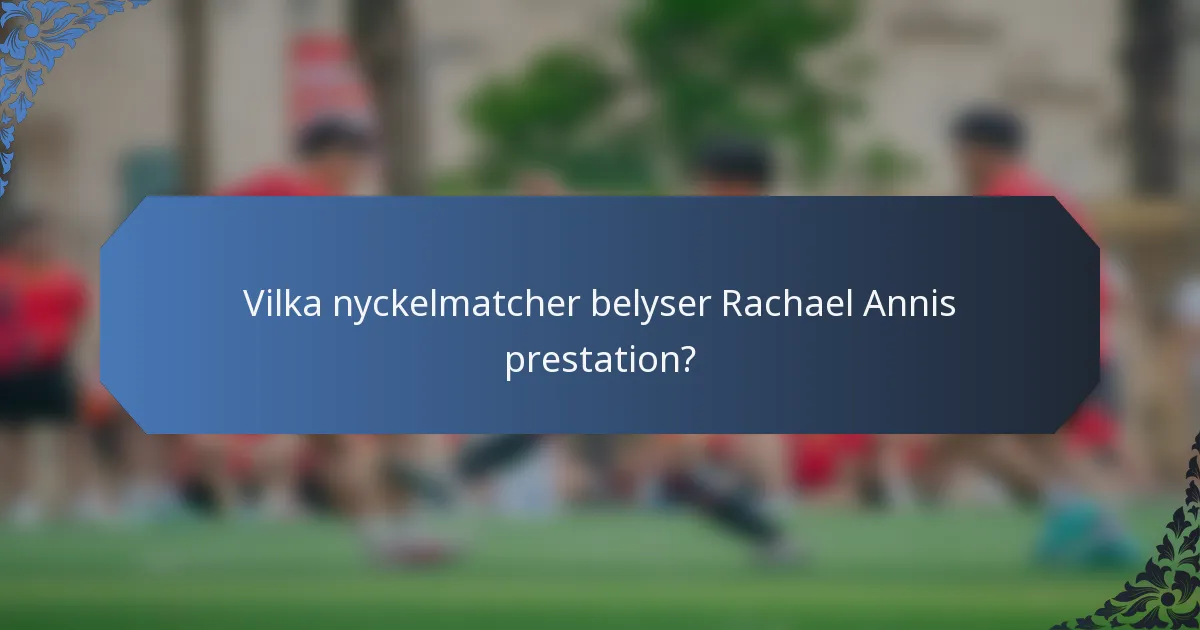 Vilka nyckelmatcher belyser Rachael Annis prestation?